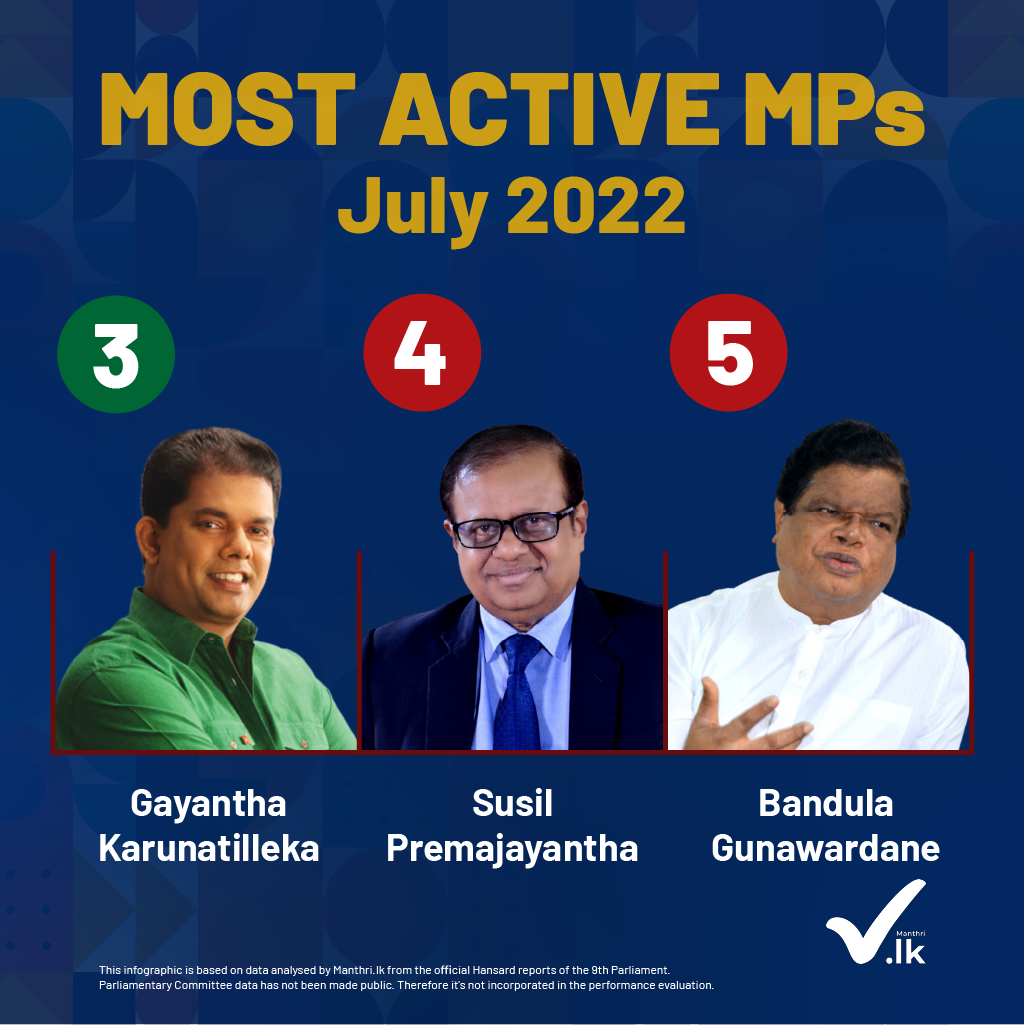 MOST ACTIVE MPs
July 2022

3

4

5

Gayantha Karunatilleka

Susil Premajayantha

Bandula Gunawardane

Manthri .lk

This infographic is based on data analysed by Manthri.lk from the official Hansard reports of the 9th Parliament. Parliamentary Committee data has not been made public. Therefore it's not incorporated in the performance evaluation.